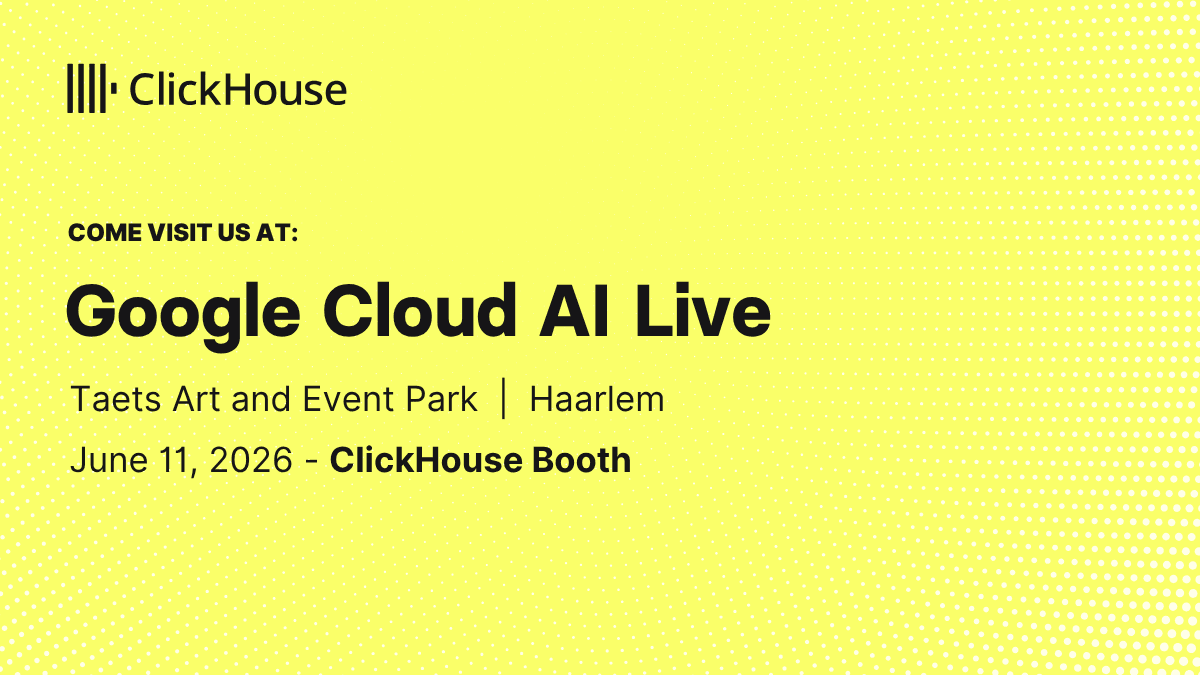 ClickHouse

COME VISIT US AT:

Google Cloud AI Live

Taets Art and Event Park | Haarlem

June 11, 2026 - ClickHouse Booth